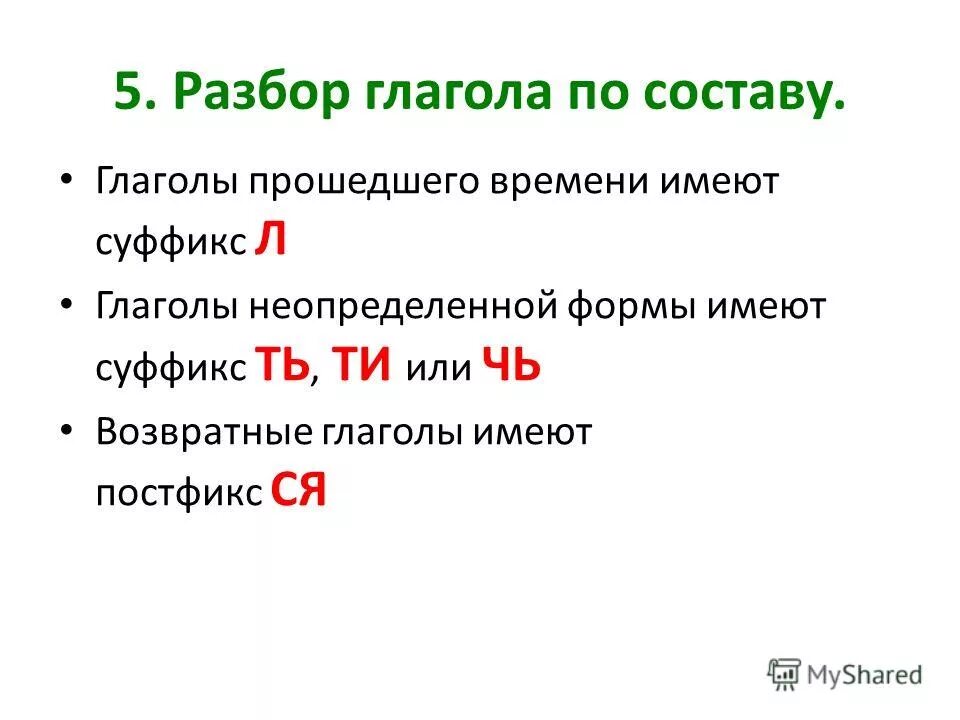 5. Разбор глагола по составу.

• Глаголы прошедшего времени имеют суффикс Л

• Глаголы неопределенной формы имеют суффикс ТЬ, ТИ или ЧЬ

• Возвратные глаголы имеют постфикс СЯ

MyShared